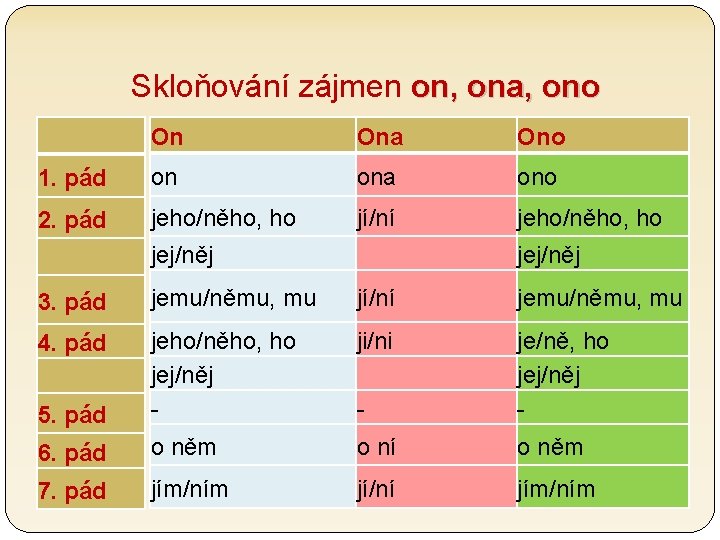 Skloňování zájmen on, ona, ono

| | On | Ona | Ono |
|---|---|---|---|
| 1. pád | on | ona | ono |
| 2. pád | jeho/něho, ho | jí/ní | jeho/něho, ho |
| | jej/něj | | jej/něj |
| 3. pád | jemu/němu, mu | jí/ní | jemu/němu, mu |
| 4. pád | jeho/něho, ho | ji/ni | je/ně, ho |
| | jej/něj | | jej/něj |
| 5. pád | - | - | - |
| 6. pád | o něm | o ní | o něm |
| 7. pád | jím/ním | jí/ní | jím/ním |